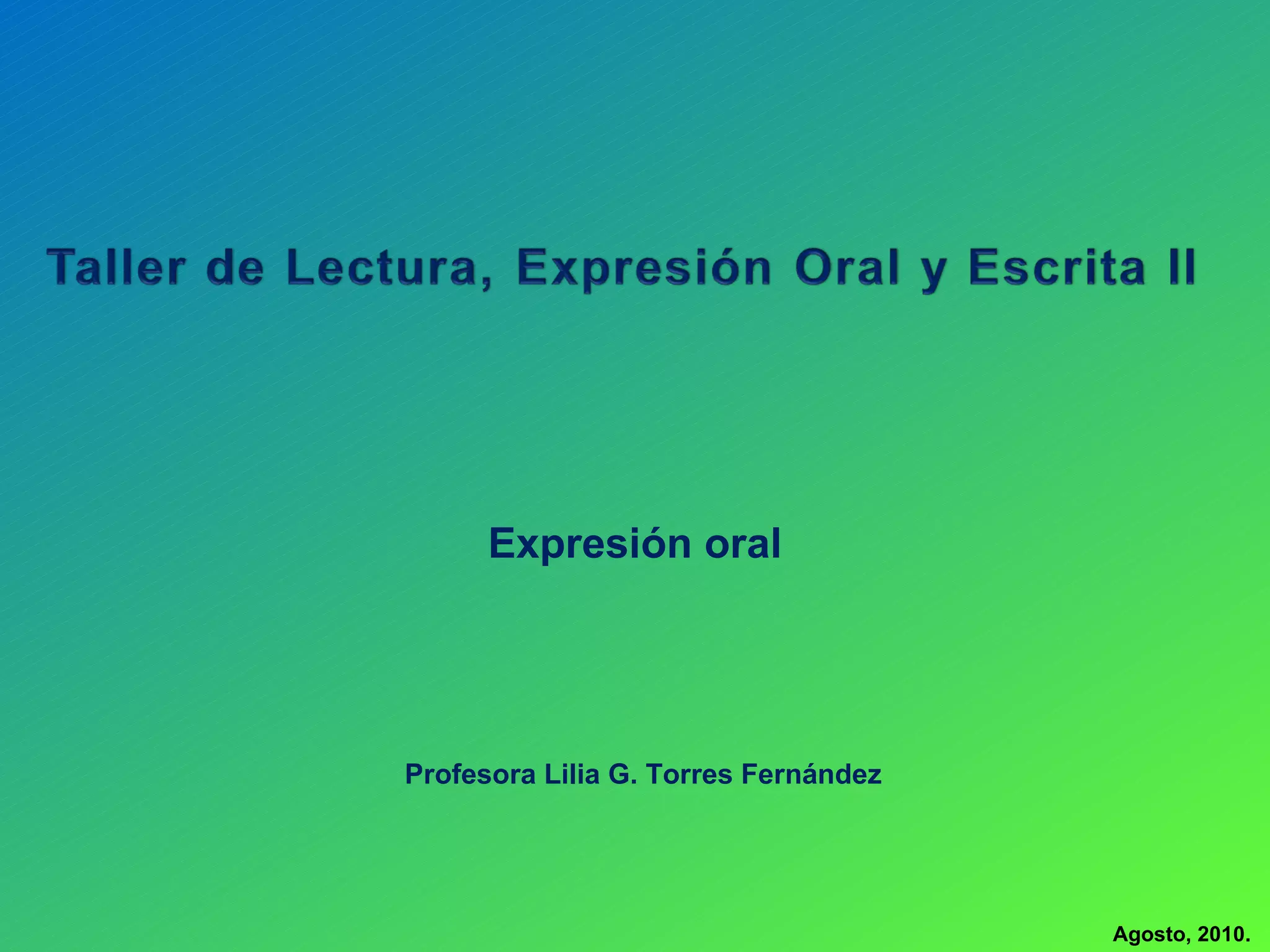 Taller de Lectura, Expresión Oral y Escrita II

Expresión oral

Profesora Lilia G. Torres Fernández

Agosto, 2010.